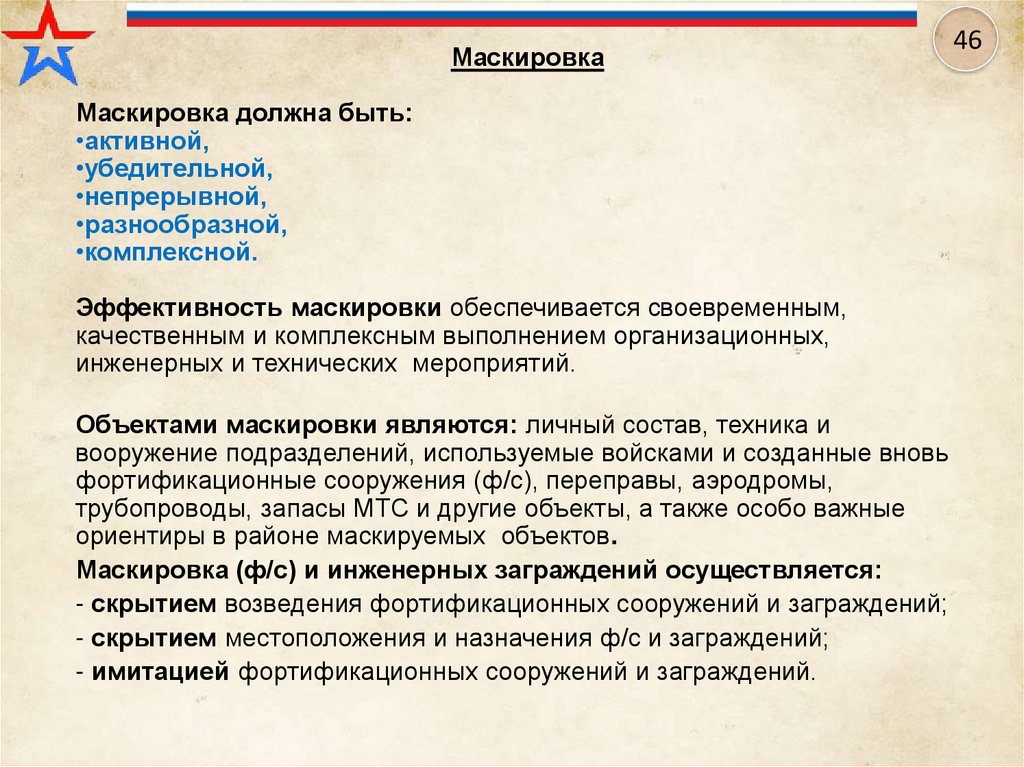 46

Маскировка

Маскировка должна быть:
•активной,
•убедительной,
•непрерывной,
•разнообразной,
•комплексной.

Эффективность маскировки обеспечивается своевременным, качественным и комплексным выполнением организационных, инженерных и технических мероприятий.

Объектами маскировки являются: личный состав, техника и вооружение подразделений, используемые войсками и созданные вновь фортификационные сооружения (ф/с), переправы, аэродромы, трубопроводы, запасы МТС и другие объекты, а также особо важные ориентиры в районе маскируемых объектов.

Маскировка (ф/с) и инженерных заграждений осуществляется:
- скрытием возведения фортификационных сооружений и заграждений;
- скрытием местоположения и назначения ф/с и заграждений;
- имитацией фортификационных сооружений и заграждений.